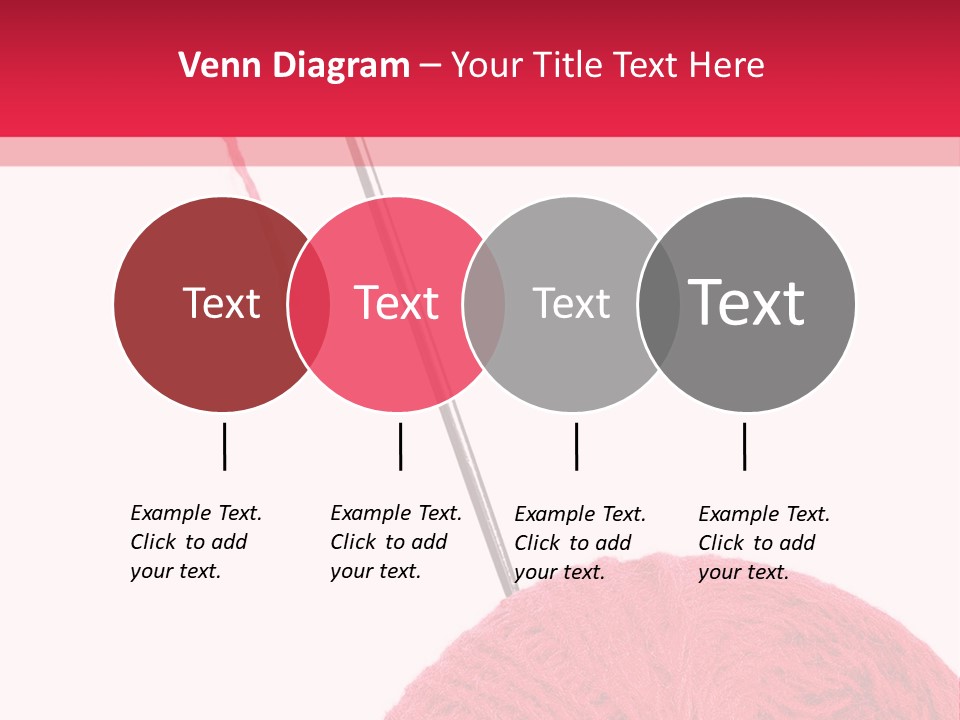 Venn Diagram – Your Title Text Here

Text

Text

Text

Text

Example Text. Click to add your text.

Example Text. Click to add your text.

Example Text. Click to add your text.

Example Text. Click to add your text.